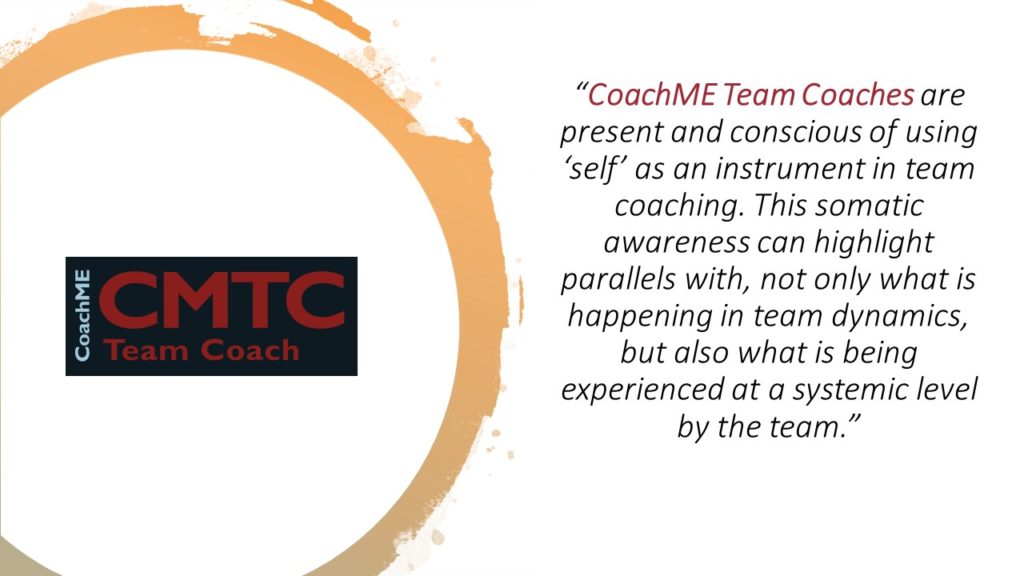 CoachME
CMTC
Team Coach

“CoachME Team Coaches are present and conscious of using ‘self’ as an instrument in team coaching. This somatic awareness can highlight parallels with, not only what is happening in team dynamics, but also what is being experienced at a systemic level by the team.”